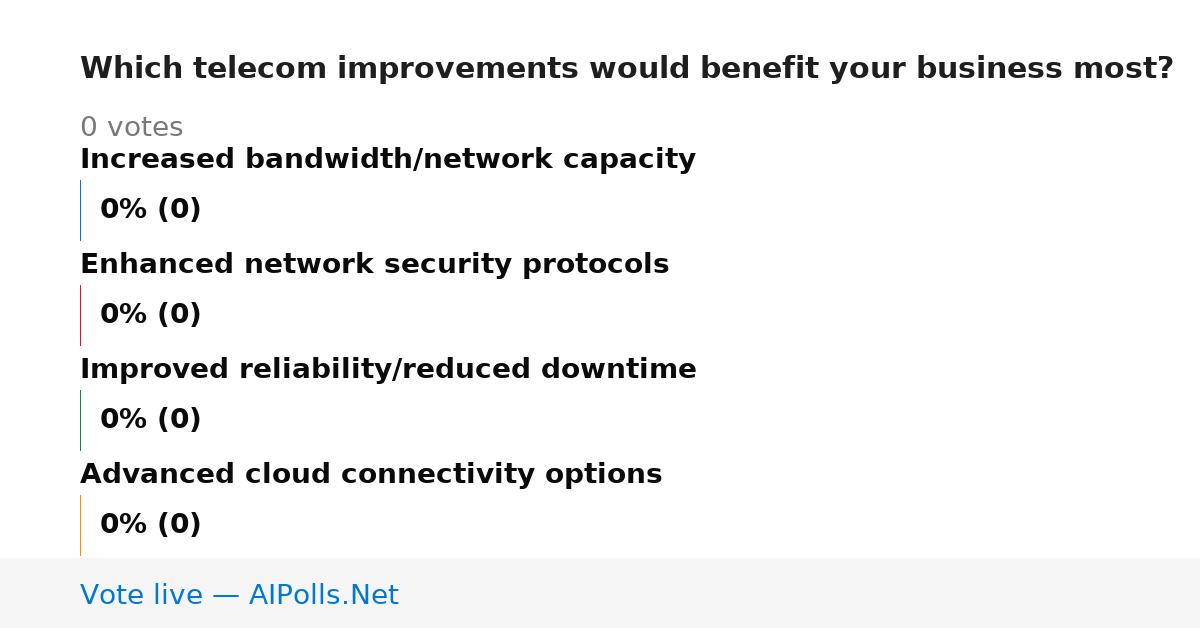 Which telecom improvements would benefit your business most?

0 votes

Increased bandwidth/network capacity

0% (0)

Enhanced network security protocols

0% (0)

Improved reliability/reduced downtime

0% (0)

Advanced cloud connectivity options

0% (0)

Vote live — AIPolls.Net